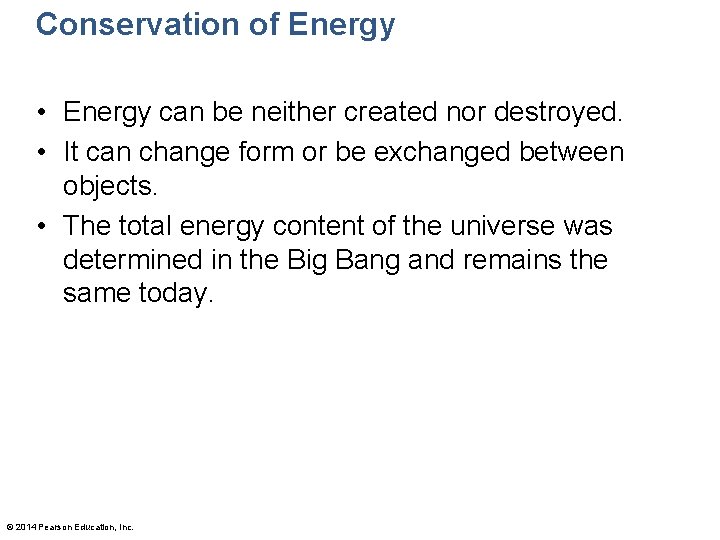 Conservation of Energy

• Energy can be neither created nor destroyed.
• It can change form or be exchanged between objects.
• The total energy content of the universe was determined in the Big Bang and remains the same today.

© 2014 Pearson Education, Inc.